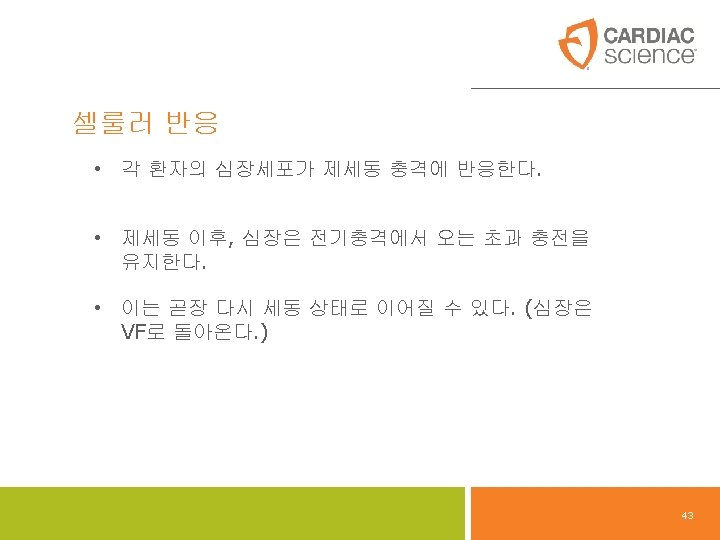 CARDIAC science

셀룰러 반응

• 각 환자의 심장세포가 제세동 충격에 반응한다.

• 제세동 이후, 심장은 전기충격에서 오는 초과 충전을 유지한다.

• 이는 곧장 다시 세동 상태로 이어질 수 있다. (심장은 VF로 돌아온다.)

43